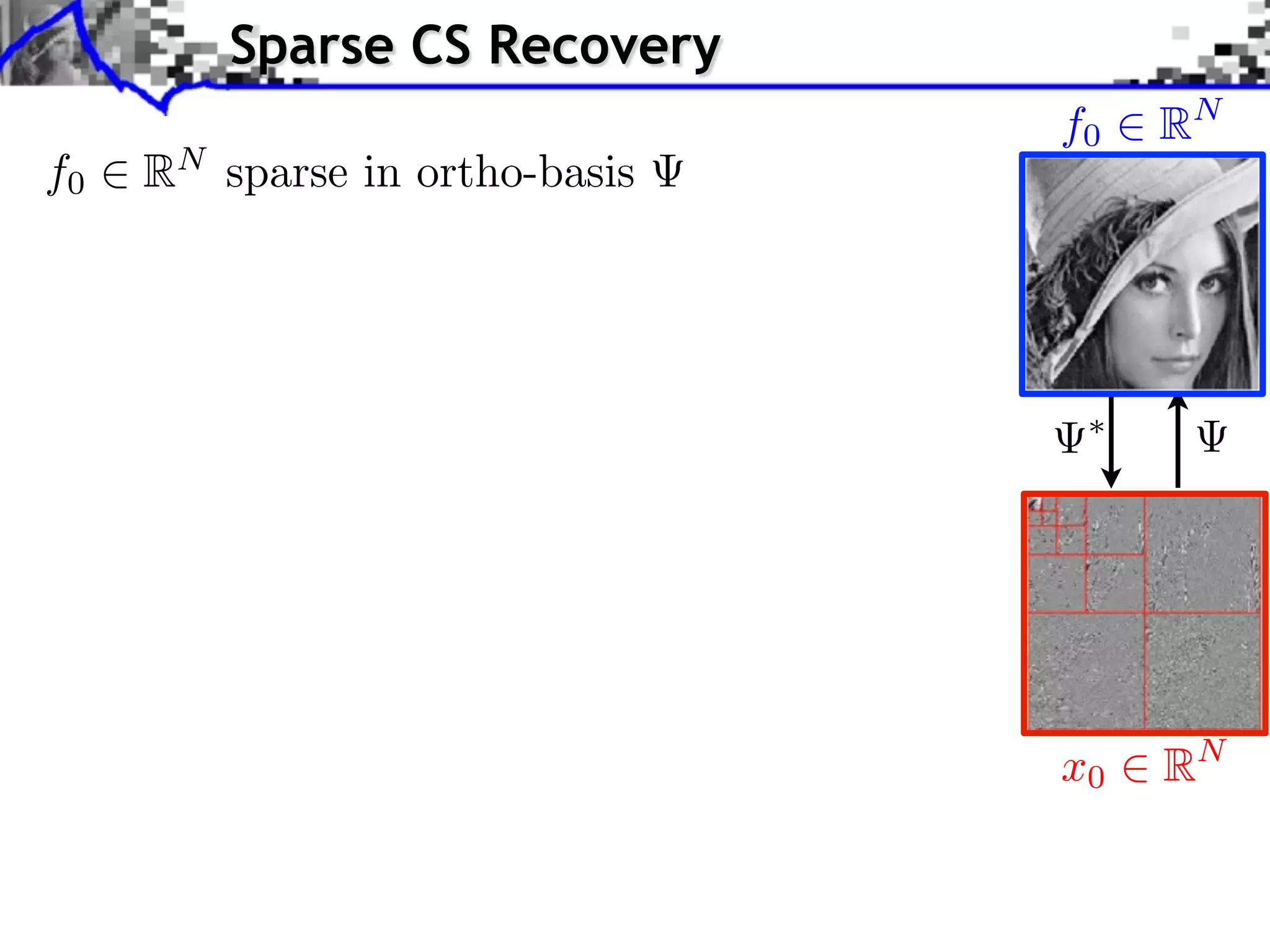 Sparse CS Recovery

$f_0 \in \mathbb{R}^N$ sparse in ortho-basis $\Psi$

$f_0 \in \mathbb{R}^N$

$\Psi^*$

$\Psi$

$x_0 \in \mathbb{R}^N$